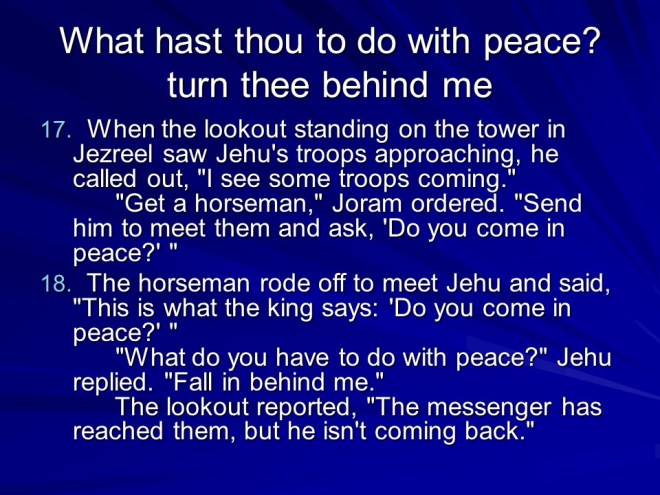 What hast thou to do with peace? turn thee behind me

17. When the lookout standing on the tower in Jezreel saw Jehu's troops approaching, he called out, "I see some troops coming."

"Get a horseman," Joram ordered. "Send him to meet them and ask, 'Do you come in peace?' "

18. The horseman rode off to meet Jehu and said, "This is what the king says: 'Do you come in peace?' "

"What do you have to do with peace?" Jehu replied. "Fall in behind me."

The lookout reported, "The messenger has reached them, but he isn't coming back."